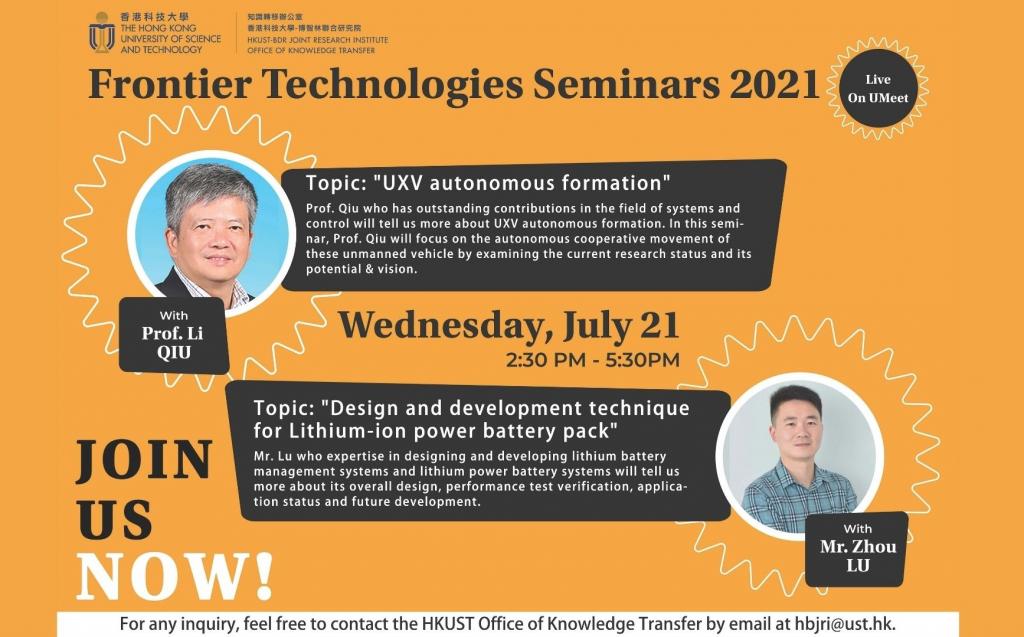 香港科技大學
THE HONG KONG UNIVERSITY OF SCIENCE AND TECHNOLOGY

知識轉移辦公室
香港科技大學-博智林聯合研究院
HKUST-BDR JOINT RESEARCH INSTITUTE
OFFICE OF KNOWLEDGE TRANSFER

Frontier Technologies Seminars 2021

Live On UMeet

Topic: "UXV autonomous formation"

Prof. Qiu who has outstanding contributions in the field of systems and control will tell us more about UXV autonomous formation. In this seminar, Prof. Qiu will focus on the autonomous cooperative movement of these unmanned vehicle by examining the current research status and its potential & vision.

With Prof. Li QIU

Wednesday, July 21
2:30 PM - 5:30PM

Topic: "Design and development technique for Lithium-ion power battery pack"

Mr. Lu who expertise in designing and developing lithium battery management systems and lithium power battery systems will tell us more about its overall design, performance test verification, application status and future development.

JOIN US NOW!

With Mr. Zhou LU

For any inquiry, feel free to contact the HKUST Office of Knowledge Transfer by email at hbjri@ust.hk.